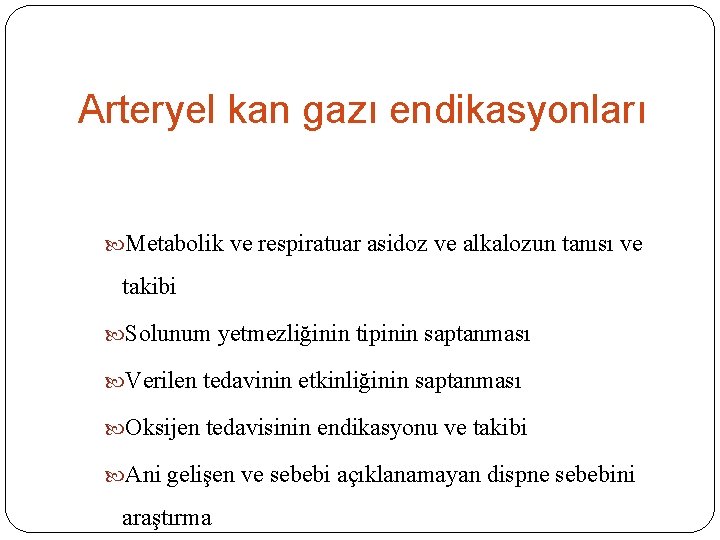 Arteryel kan gazı endikasyonları

Metabolik ve respiratuar asidoz ve alkalozun tanısı ve takibi

Solunum yetmezliğinin tipinin saptanması

Verilen tedavinin etkinliğinin saptanması

Oksijen tedavisinin endikasyonu ve takibi

Ani gelişen ve sebebi açıklanamayan dispne sebebini araştırma